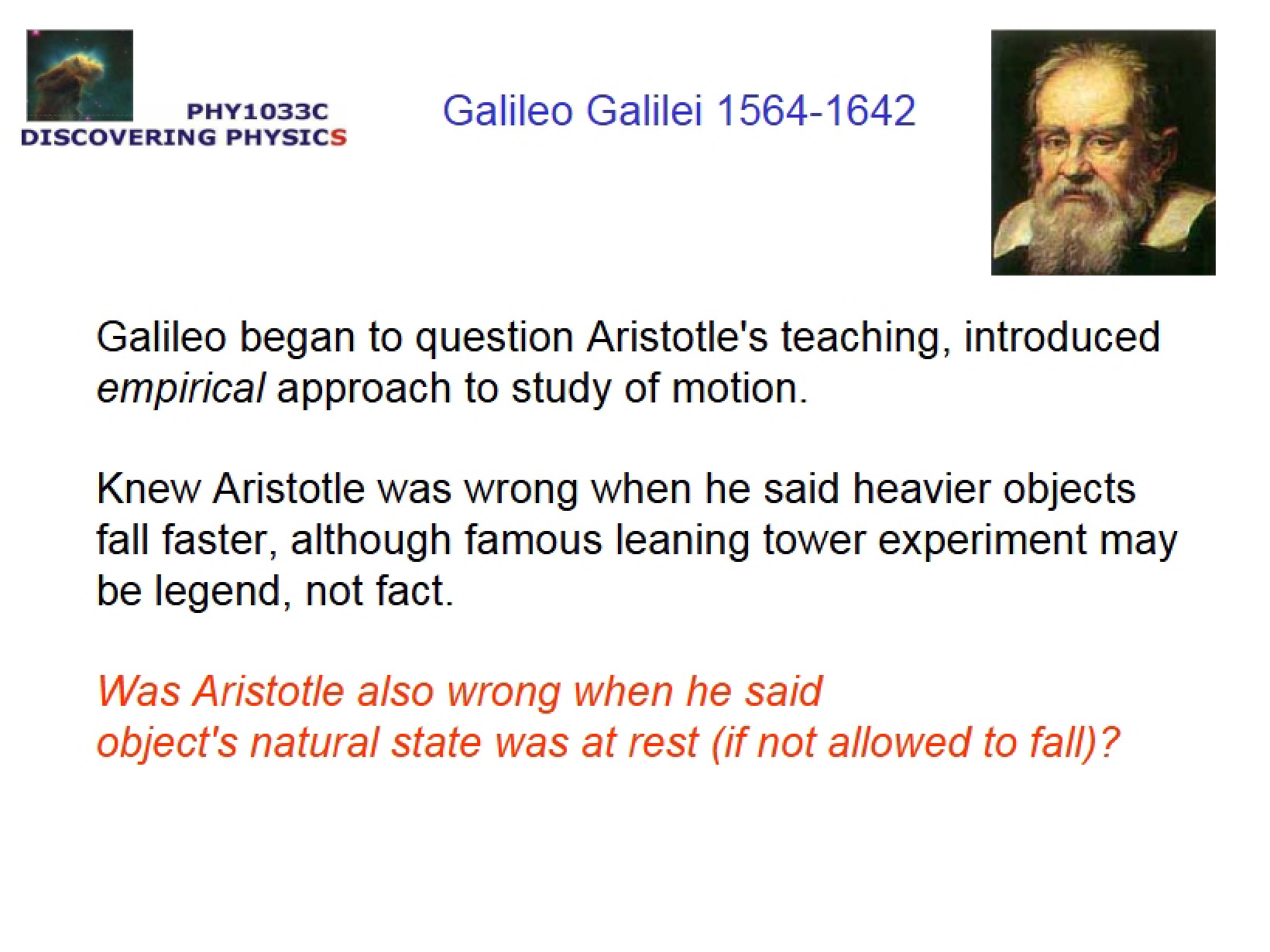 PHY1033C
DISCOVERING PHYSICS

Galileo Galilei 1564-1642

Galileo began to question Aristotle's teaching, introduced empirical approach to study of motion.

Knew Aristotle was wrong when he said heavier objects fall faster, although famous leaning tower experiment may be legend, not fact.

Was Aristotle also wrong when he said
object's natural state was at rest (if not allowed to fall)?